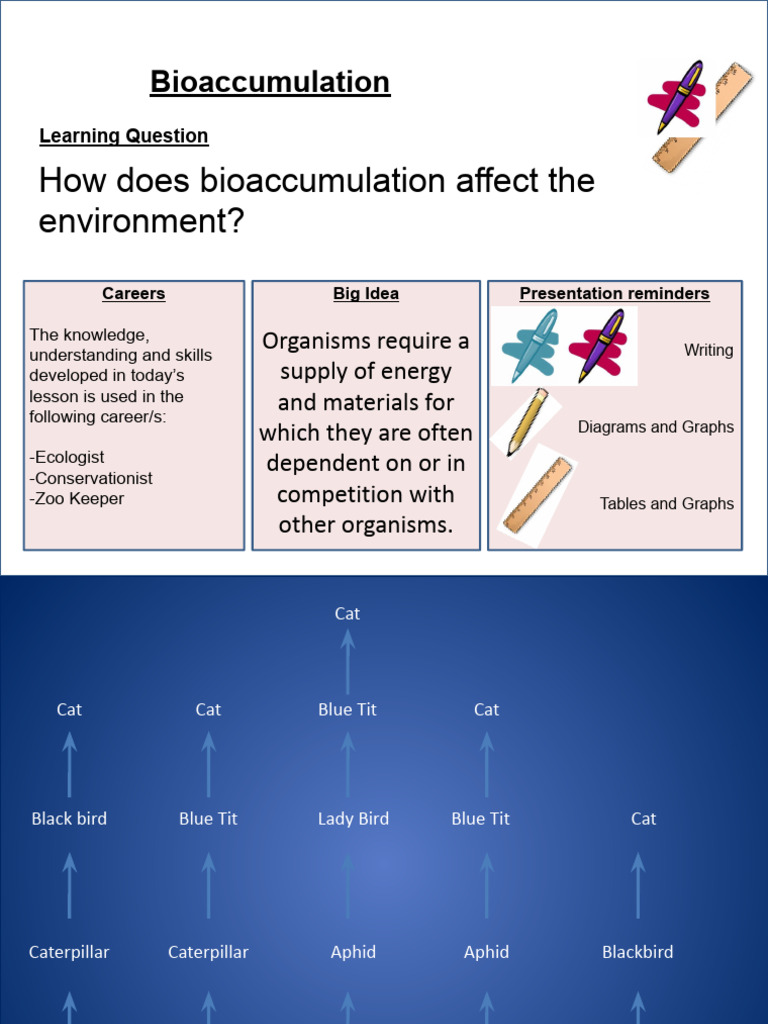 Bioaccumulation

Learning Question

How does bioaccumulation affect the environment?

Careers

The knowledge, understanding and skills developed in today's lesson is used in the following career/s:

-Ecologist
-Conservationist
-Zoo Keeper

Big Idea

Organisms require a supply of energy and materials for which they are often dependent on or in competition with other organisms.

Presentation reminders

Writing

Diagrams and Graphs

Tables and Graphs

Cat

Cat Cat Blue Tit Cat

Black bird Blue Tit Lady Bird Blue Tit Cat

Caterpillar Caterpillar Aphid Aphid Blackbird